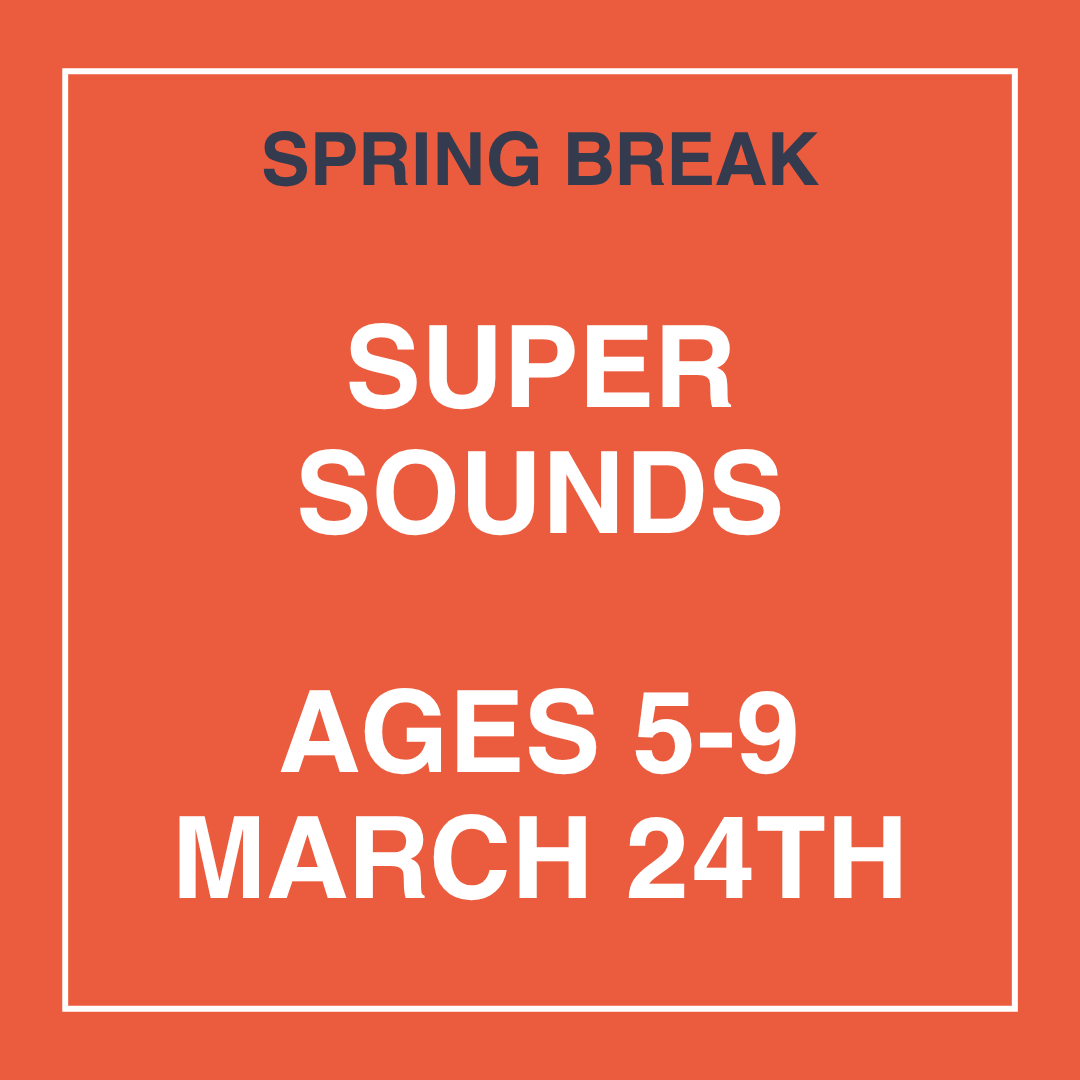 SPRING BREAK

SUPER SOUNDS

AGES 5-9
MARCH 24TH